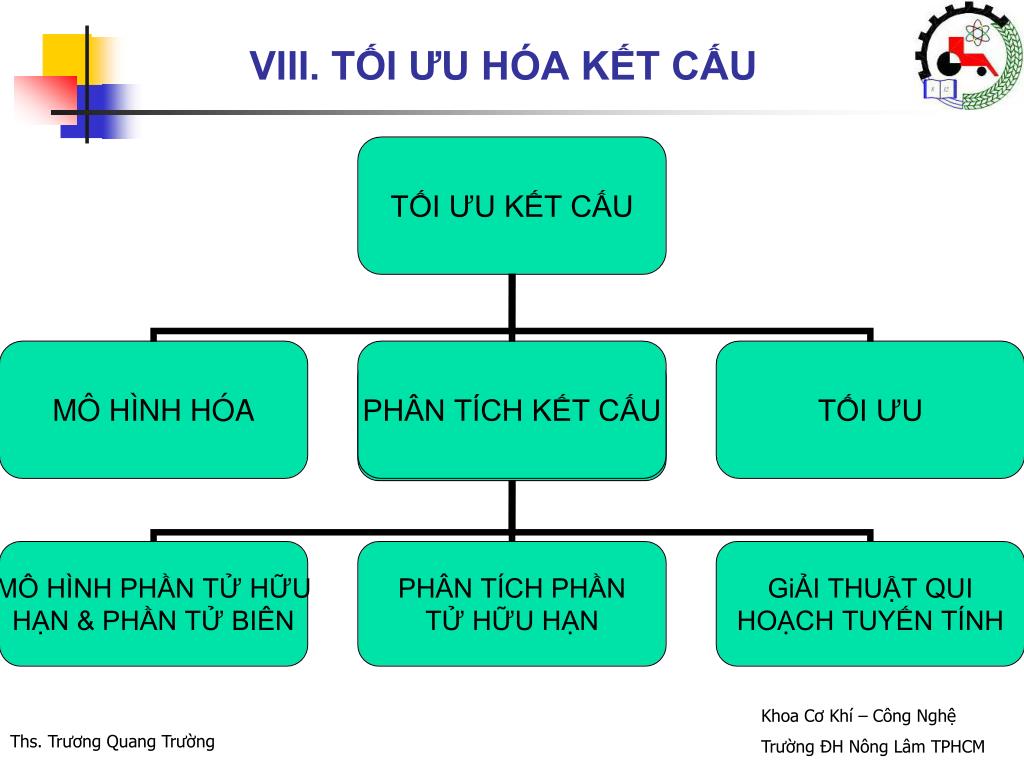 VIII. TỐI ƯU HÓA KẾT CẤU

TỐI ƯU KẾT CẤU

MÔ HÌNH HÓA

PHÂN TÍCH KẾT CẤU

TỐI ƯU

MÔ HÌNH PHẦN TỬ HỮU HẠN & PHẦN TỬ BIÊN

PHÂN TÍCH PHẦN TỬ HỮU HẠN

GiẢI THUẬT QUI HOẠCH TUYẾN TÍNH

Ths. Trương Quang Trường

Khoa Cơ Khí – Công Nghệ
Trường ĐH Nông Lâm TPHCM